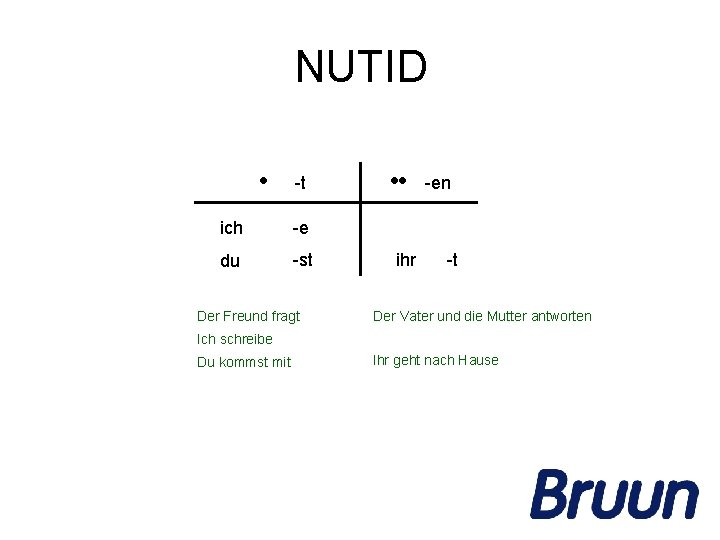 NUTID

| • -t | •• -en |
|---|---|
| ich -e | |
| du -st | ihr -t |

Der Freund fragt
Ich schreibe
Du kommst mit

Der Vater und die Mutter antworten

Ihr geht nach Hause

Bruun